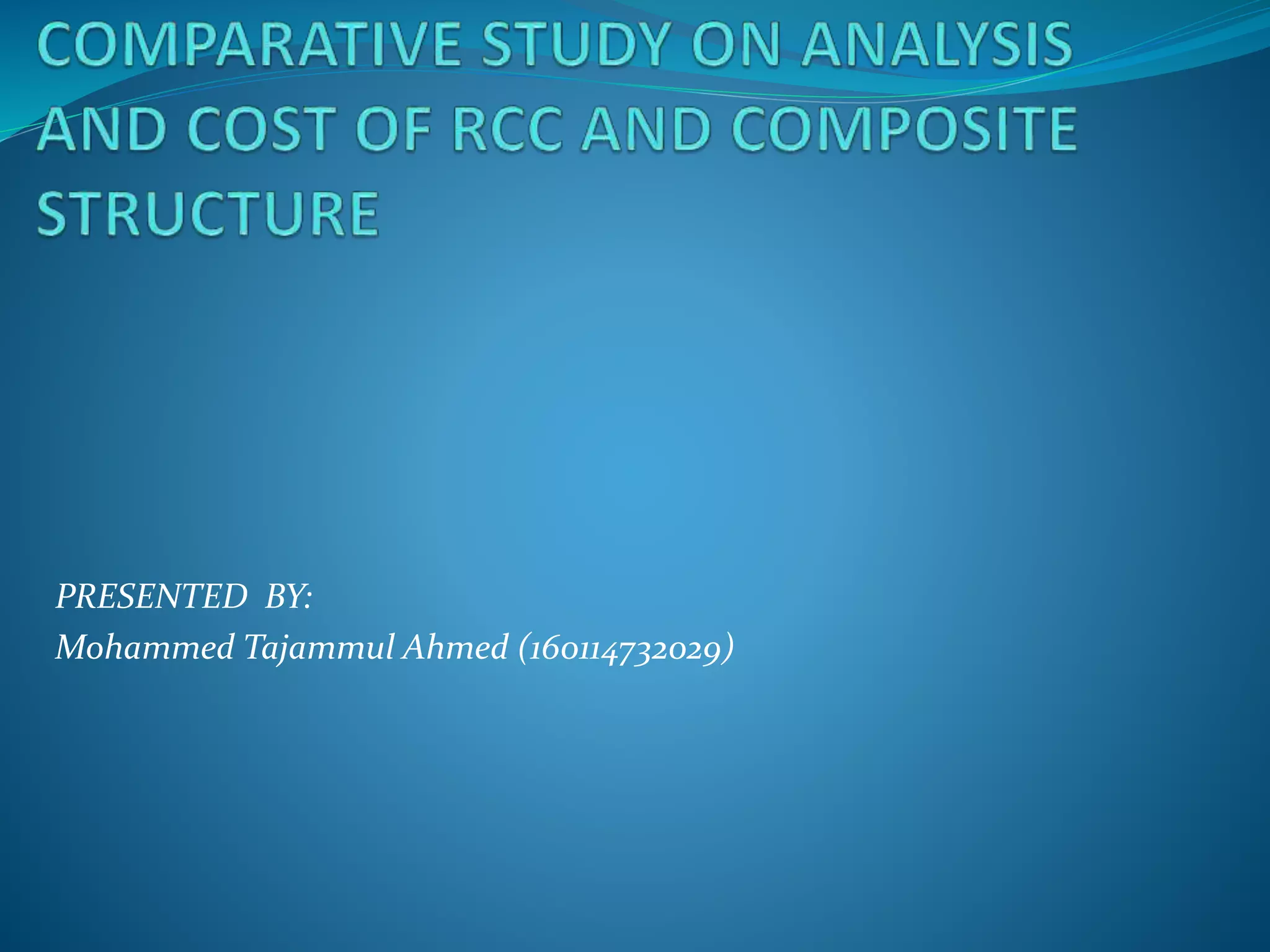 COMPARATIVE STUDY ON ANALYSIS AND COST OF RCC AND COMPOSITE STRUCTURE

PRESENTED BY:
Mohammed Tajammul Ahmed (160114732029)